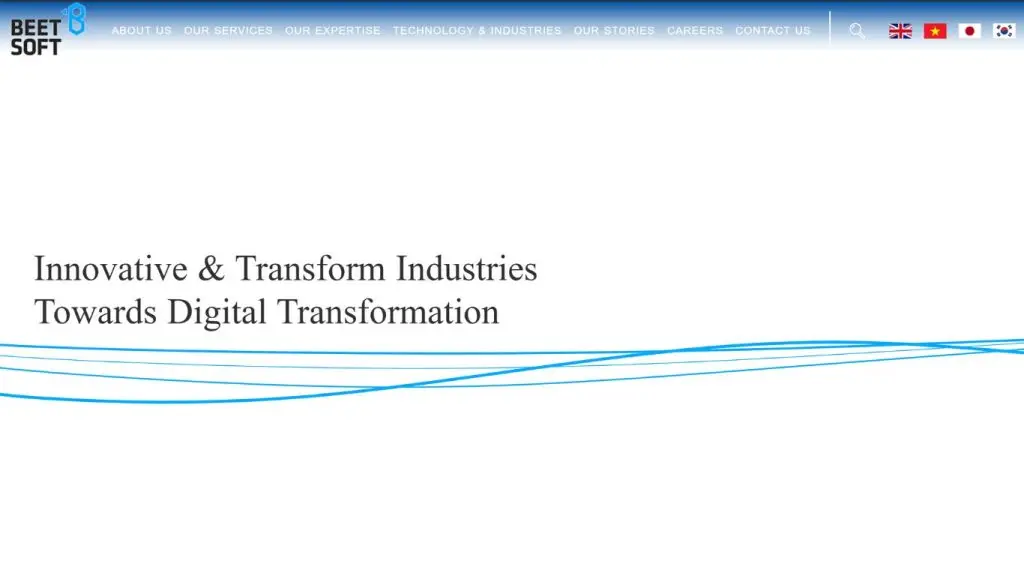 BEET SOFT

ABOUT US OUR SERVICES OUR EXPERTISE TECHNOLOGY & INDUSTRIES OUR STORIES CAREERS CONTACT US

Innovative & Transform Industries
Towards Digital Transformation